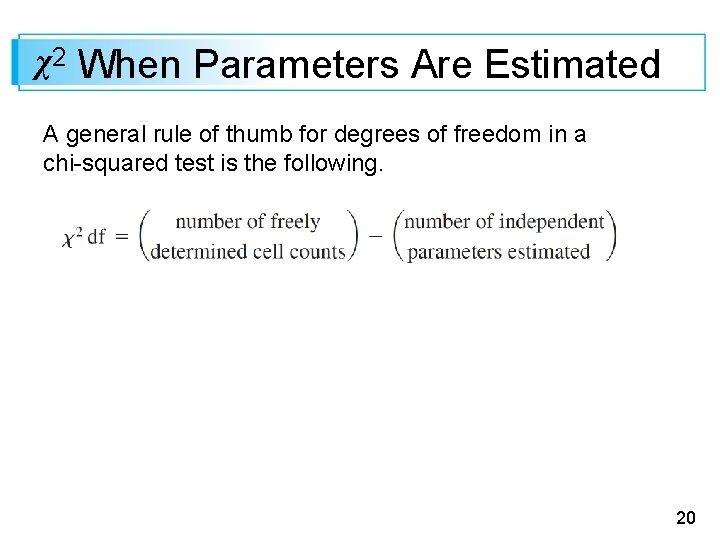 $\chi^2$ When Parameters Are Estimated

A general rule of thumb for degrees of freedom in a chi-squared test is the following.

$\chi^2 \text{ df} = \begin{pmatrix} \text{number of freely} \\ \text{determined cell counts} \end{pmatrix} - \begin{pmatrix} \text{number of independent} \\ \text{parameters estimated} \end{pmatrix}$

20